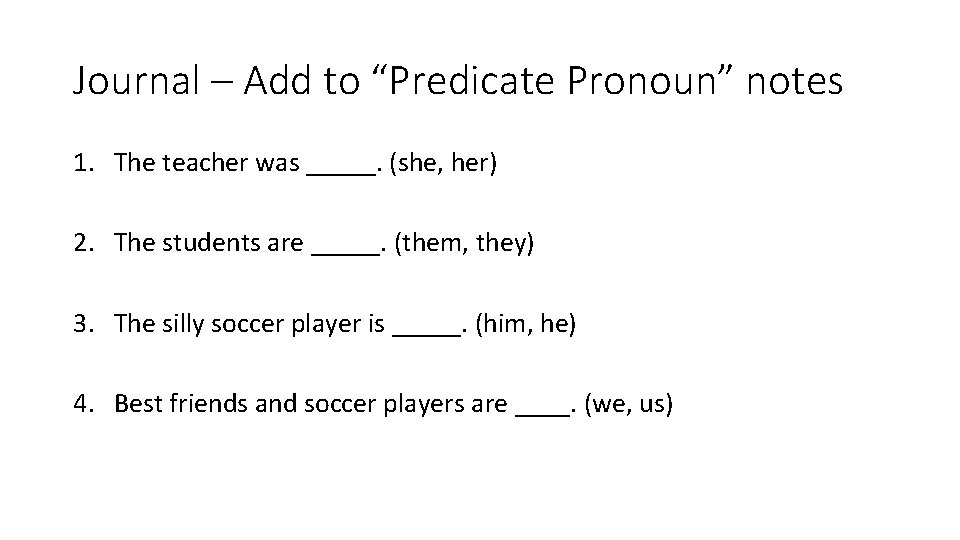 Journal – Add to “Predicate Pronoun” notes

1. The teacher was _____. (she, her)

2. The students are _____. (them, they)

3. The silly soccer player is _____. (him, he)

4. Best friends and soccer players are ____. (we, us)